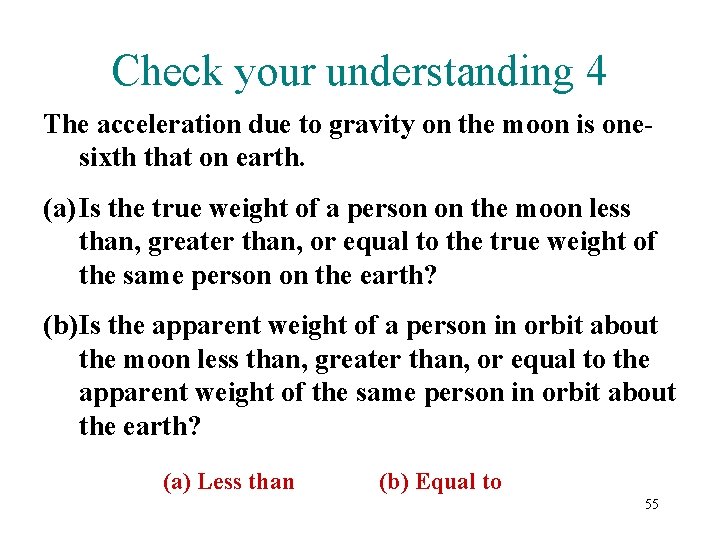 Check your understanding 4

The acceleration due to gravity on the moon is one-sixth that on earth.

(a) Is the true weight of a person on the moon less than, greater than, or equal to the true weight of the same person on the earth?

(b) Is the apparent weight of a person in orbit about the moon less than, greater than, or equal to the apparent weight of the same person in orbit about the earth?

(a) Less than (b) Equal to

55